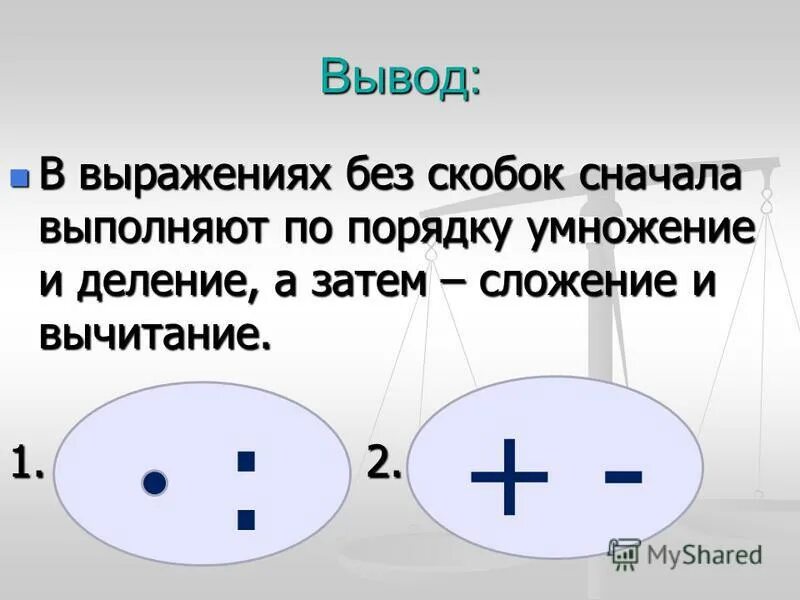 Вывод:

В выражениях без скобок сначала выполняют по порядку умножение и деление, а затем – сложение и вычитание.

1. $\cdot$ $:$

2. $+$ $-$

MyShared